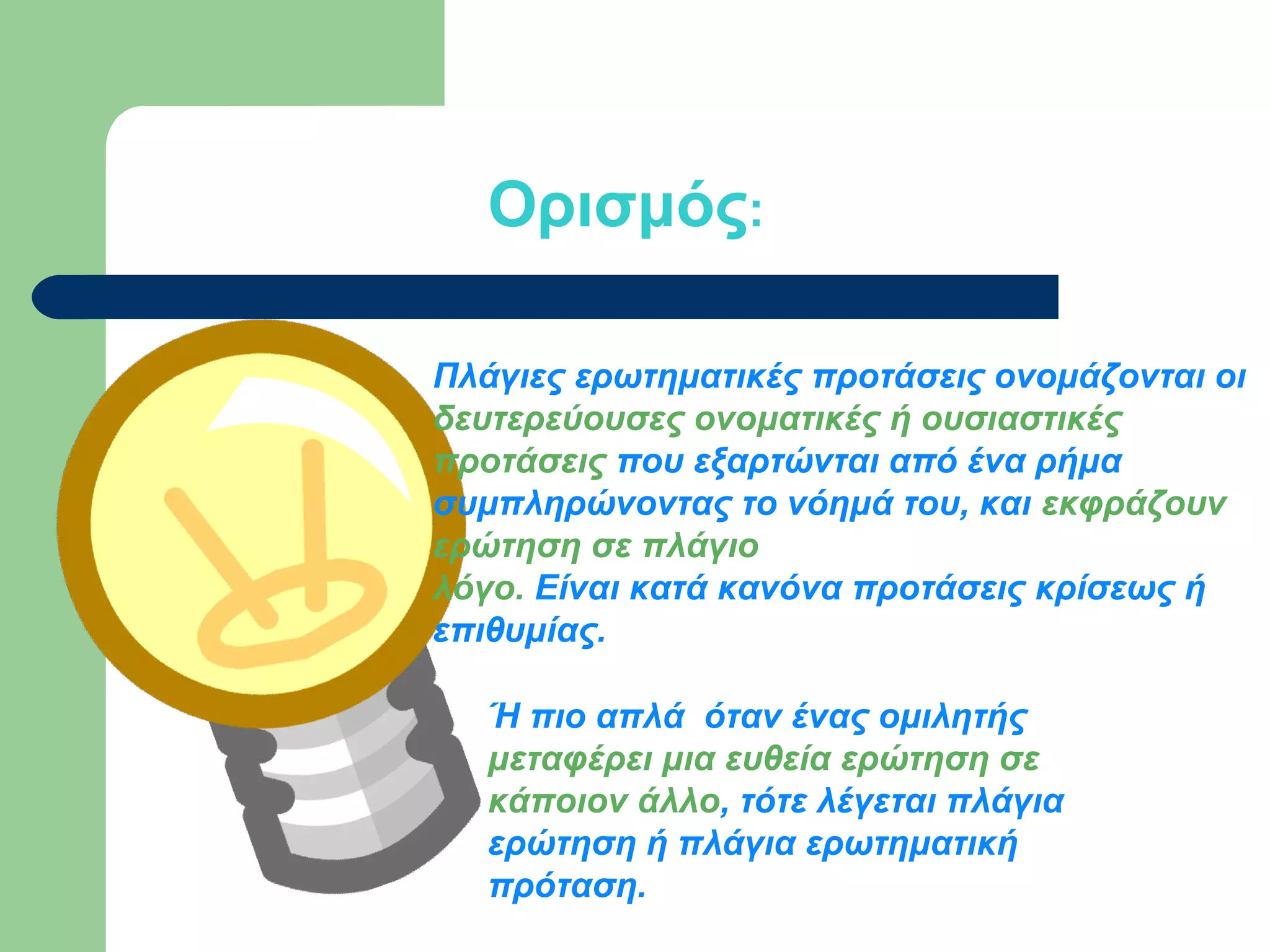 Ορισμός:

Πλάγιες ερωτηματικές προτάσεις ονομάζονται οι δευτερεύουσες ονοματικές ή ουσιαστικές προτάσεις που εξαρτώνται από ένα ρήμα συμπληρώνοντας το νόημά του, και εκφράζουν ερώτηση σε πλάγιο λόγο. Είναι κατά κανόνα προτάσεις κρίσεως ή επιθυμίας.

Ή πιο απλά όταν ένας ομιλητής μεταφέρει μια ευθεία ερώτηση σε κάποιον άλλο, τότε λέγεται πλάγια ερώτηση ή πλάγια ερωτηματική πρόταση.